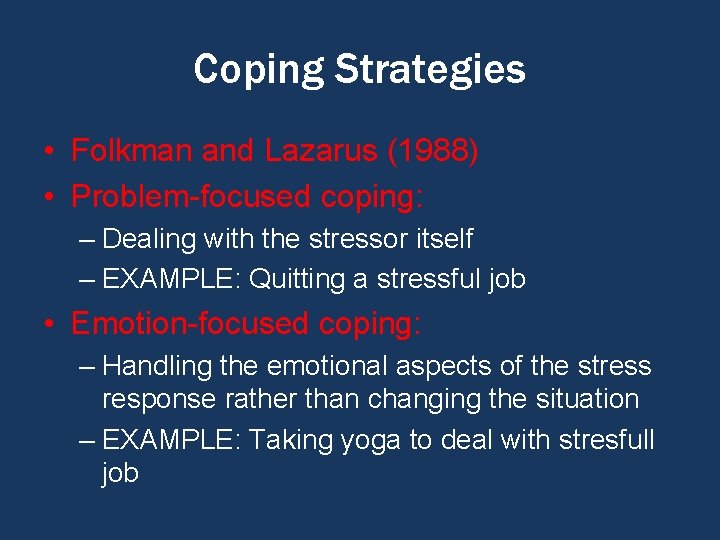 Coping Strategies

• Folkman and Lazarus (1988)
• Problem-focused coping:
– Dealing with the stressor itself
– EXAMPLE: Quitting a stressful job
• Emotion-focused coping:
– Handling the emotional aspects of the stress response rather than changing the situation
– EXAMPLE: Taking yoga to deal with stresfull job